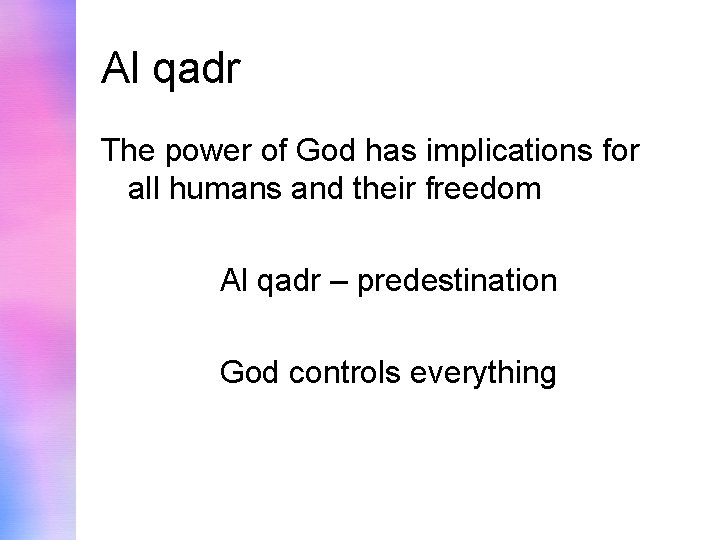 Al qadr

The power of God has implications for all humans and their freedom

Al qadr – predestination

God controls everything